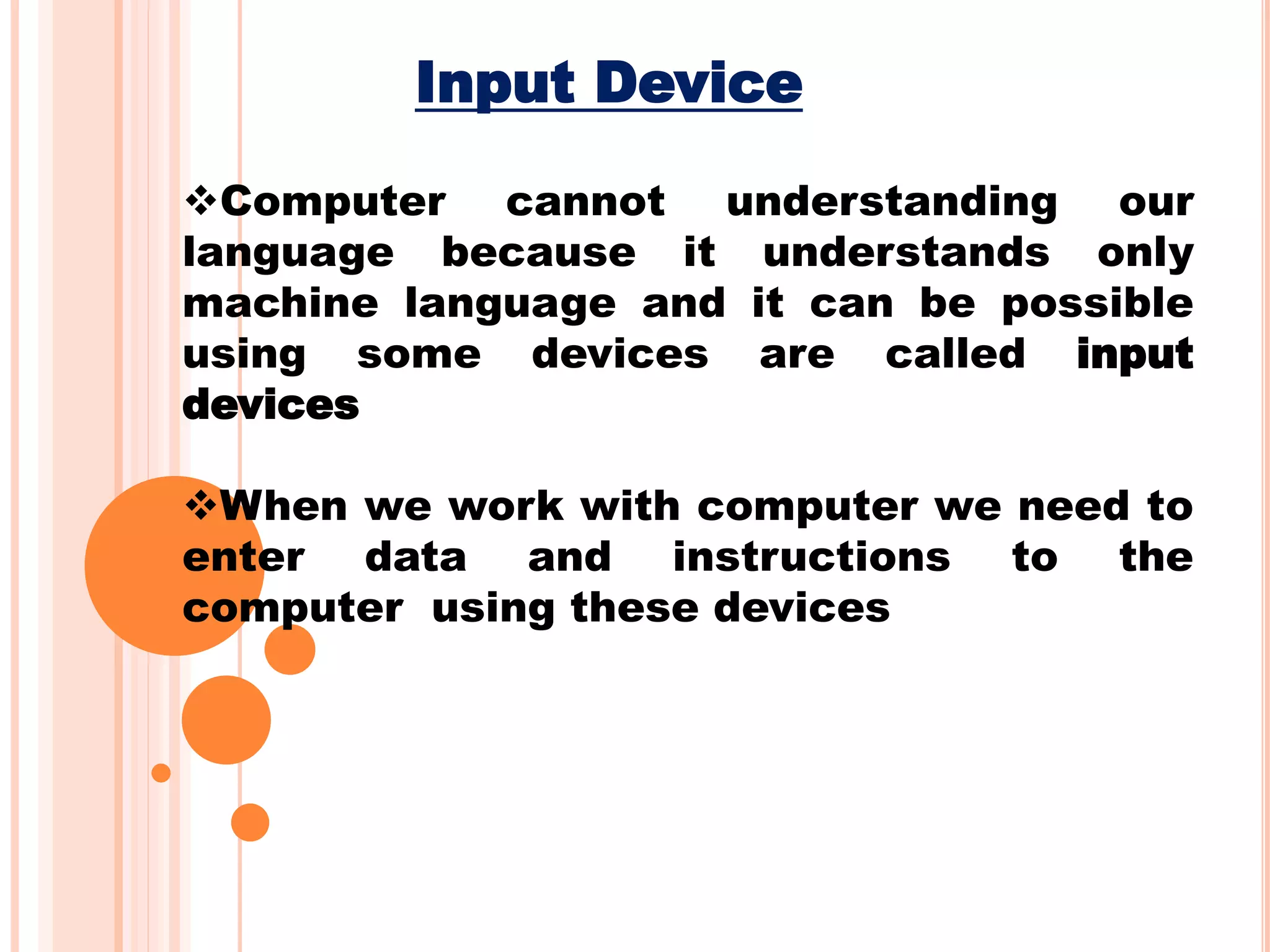 Input Device

❖Computer cannot understanding our language because it understands only machine language and it can be possible using some devices are called input devices

❖When we work with computer we need to enter data and instructions to the computer using these devices